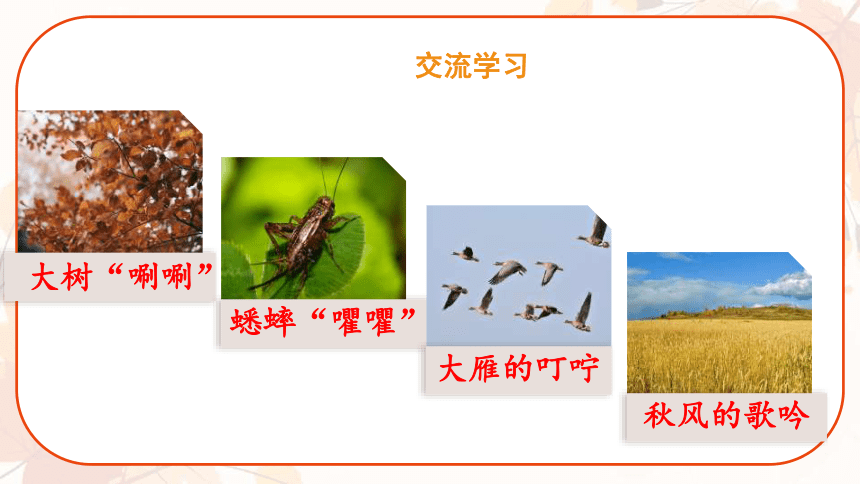 交流学习

大树“唰唰”

蟋蟀“㘗㘗”

大雁的叮咛

秋风的歌吟